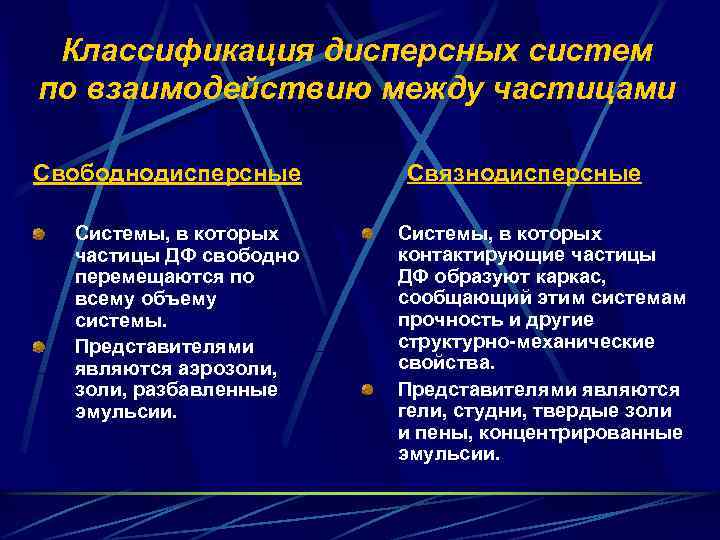 Классификация дисперсных систем по взаимодействию между частицами

Свободнодисперсные

Системы, в которых частицы ДФ свободно перемещаются по всему объему системы.

Представителями являются аэрозоли, золи, разбавленные эмульсии.

Связнодисперсные

Системы, в которых контактирующие частицы ДФ образуют каркас, сообщающий этим системам прочность и другие структурно-механические свойства.

Представителями являются гели, студни, твердые золи и пены, концентрированные эмульсии.